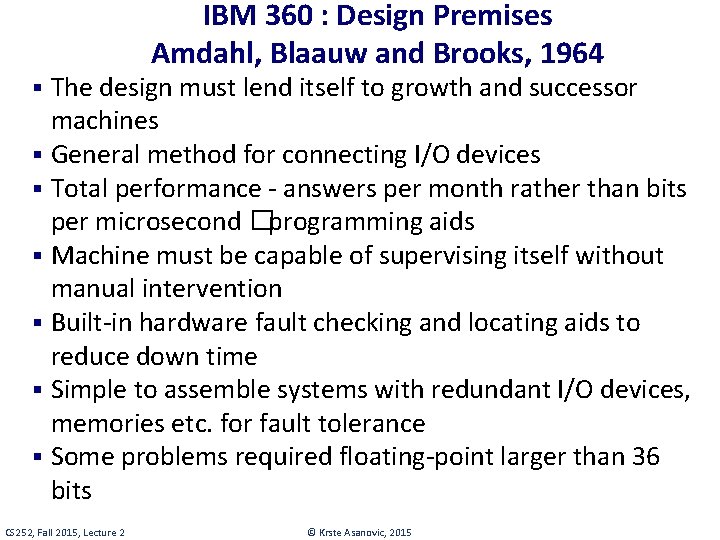 IBM 360 : Design Premises
Amdahl, Blaauw and Brooks, 1964

▪ The design must lend itself to growth and successor machines
▪ General method for connecting I/O devices
▪ Total performance - answers per month rather than bits per microsecond □programming aids
▪ Machine must be capable of supervising itself without manual intervention
▪ Built-in hardware fault checking and locating aids to reduce down time
▪ Simple to assemble systems with redundant I/O devices, memories etc. for fault tolerance
▪ Some problems required floating-point larger than 36 bits

CS252, Fall 2015, Lecture 2
© Krste Asanovic, 2015